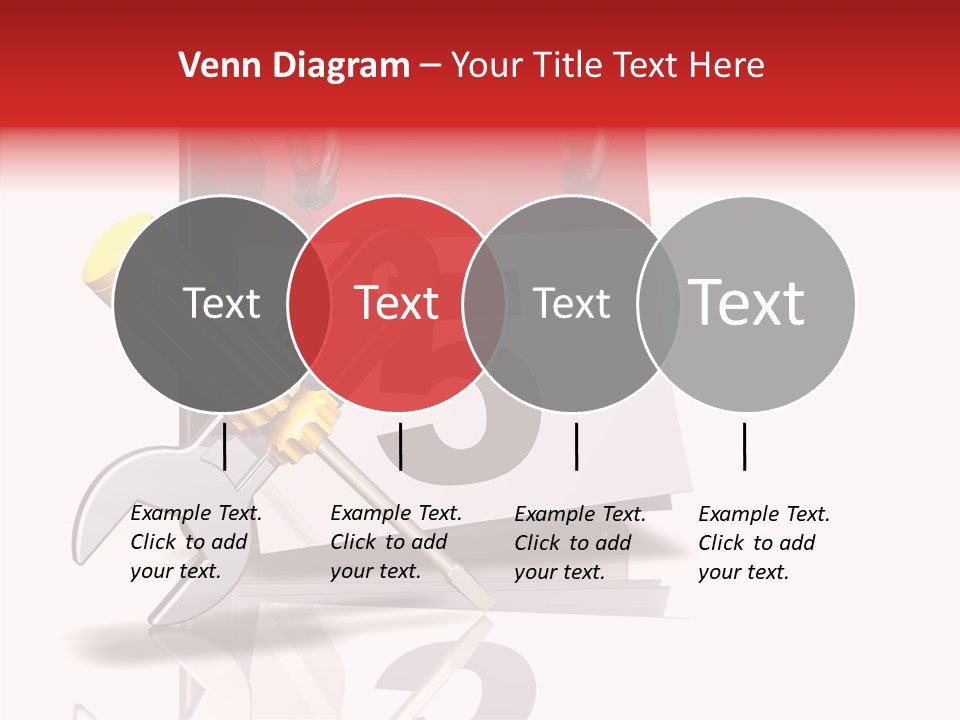 Venn Diagram – Your Title Text Here

Text

Text

Text

Text

Example Text. Click to add your text.

Example Text. Click to add your text.

Example Text. Click to add your text.

Example Text. Click to add your text.